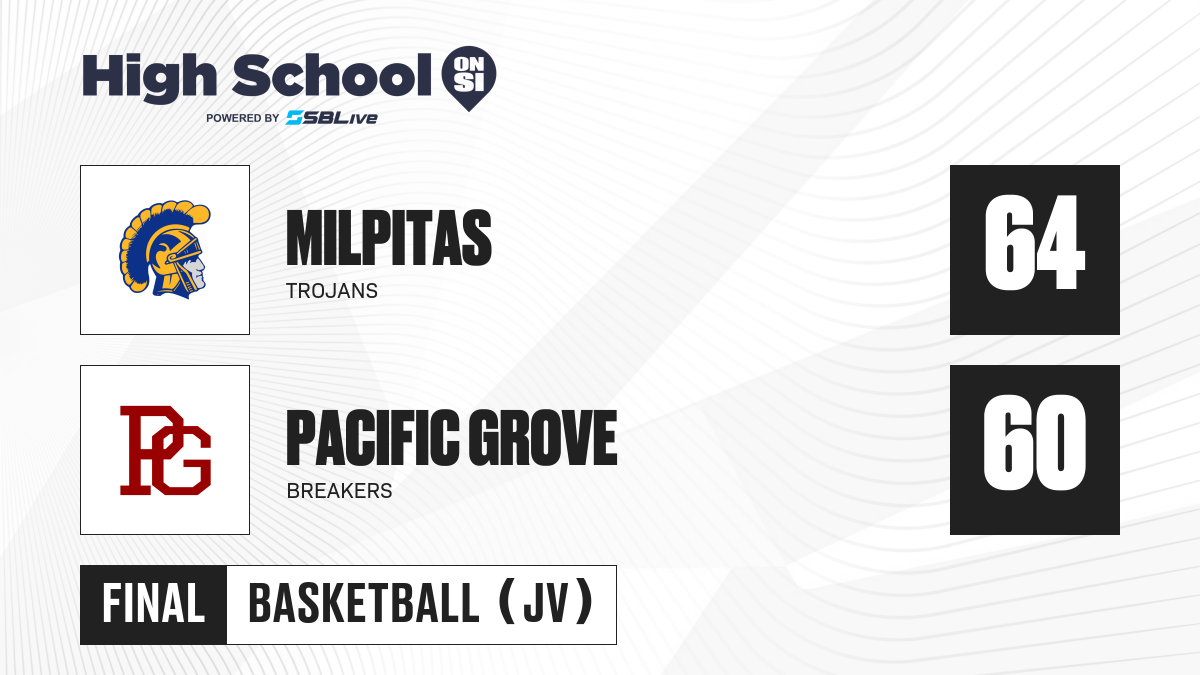 High School ON SI
POWERED BY SBLive

MILPITAS
TROJANS
64

PG
PACIFIC GROVE
BREAKERS
60

FINAL BASKETBALL (JV)